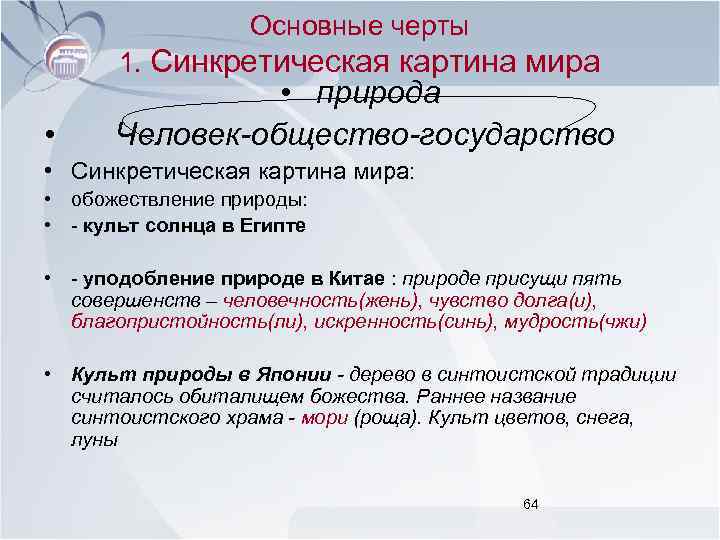 Основные черты
1. Синкретическая картина мира

• природа

• Человек-общество-государство

• Синкретическая картина мира:

• обожествление природы:

• - культ солнца в Египте

• - уподобление природе в Китае : природе присущи пять совершенств – человечность(жень), чувство долга(и), благопристойность(ли), искренность(синь), мудрость(чжи)

• Культ природы в Японии - дерево в синтоистской традиции считалось обиталищем божества. Раннее название синтоистского храма - мори (роща). Культ цветов, снега, луны

64